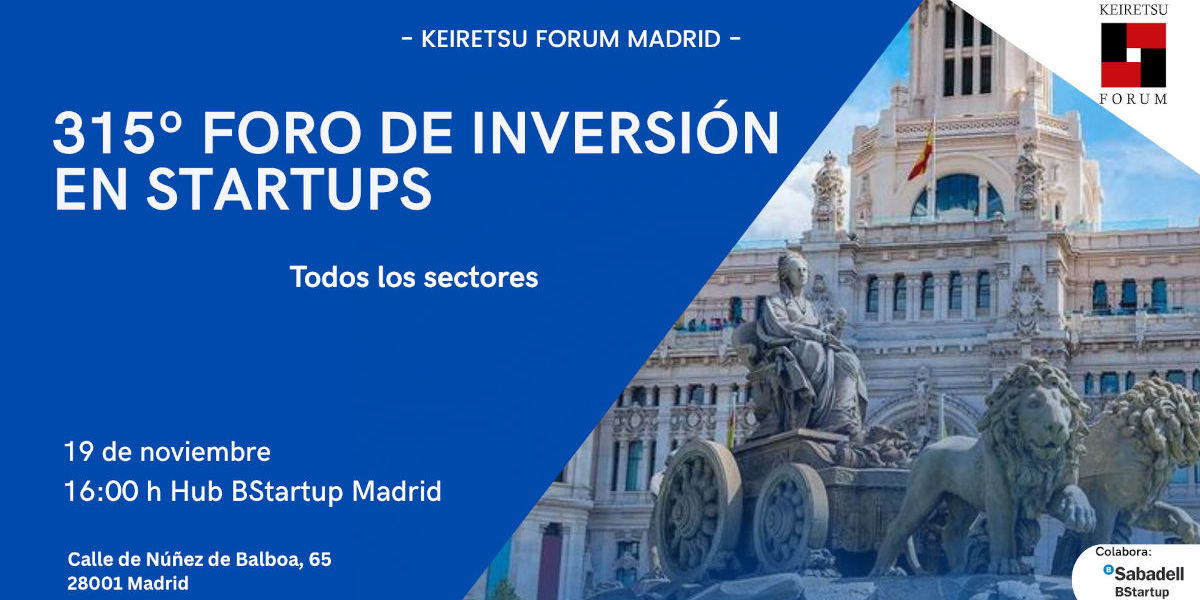 - KEIRETSU FORUM MADRID -

KEIRETSU FORUM

315º FORO DE INVERSIÓN EN STARTUPS

Todos los sectores

19 de noviembre
16:00 h Hub BStartup Madrid

Calle de Núñez de Balboa, 65
28001 Madrid

Colabora:
Sabadell BStartup